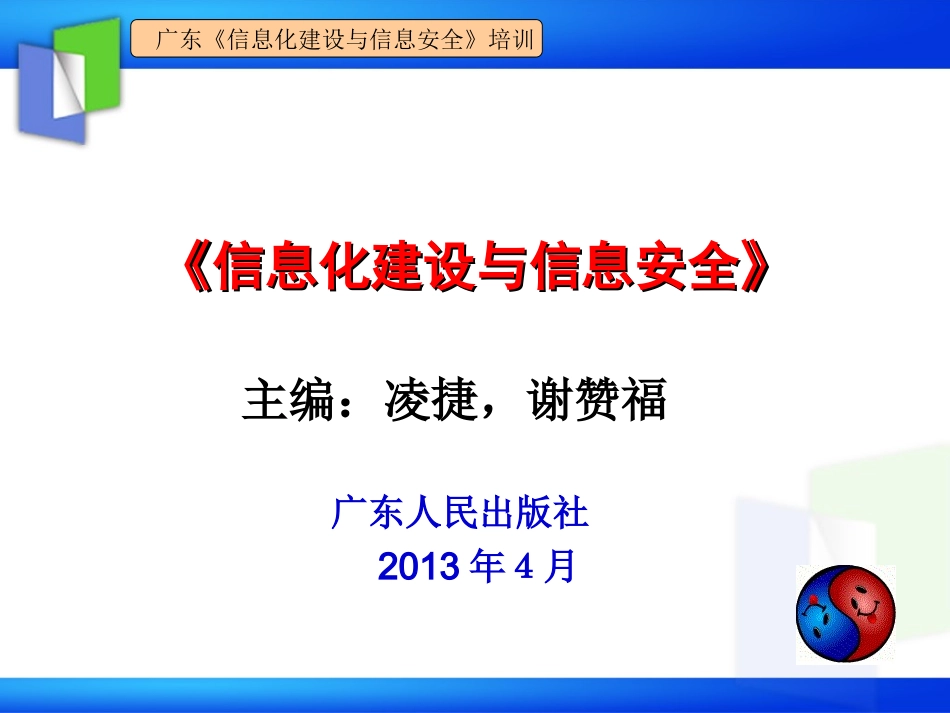 广东《信息化建设与信息安全》培训

《信息化建设与信息安全》

主编：凌捷，谢赞福

广东人民出版社
2013 年 4 月